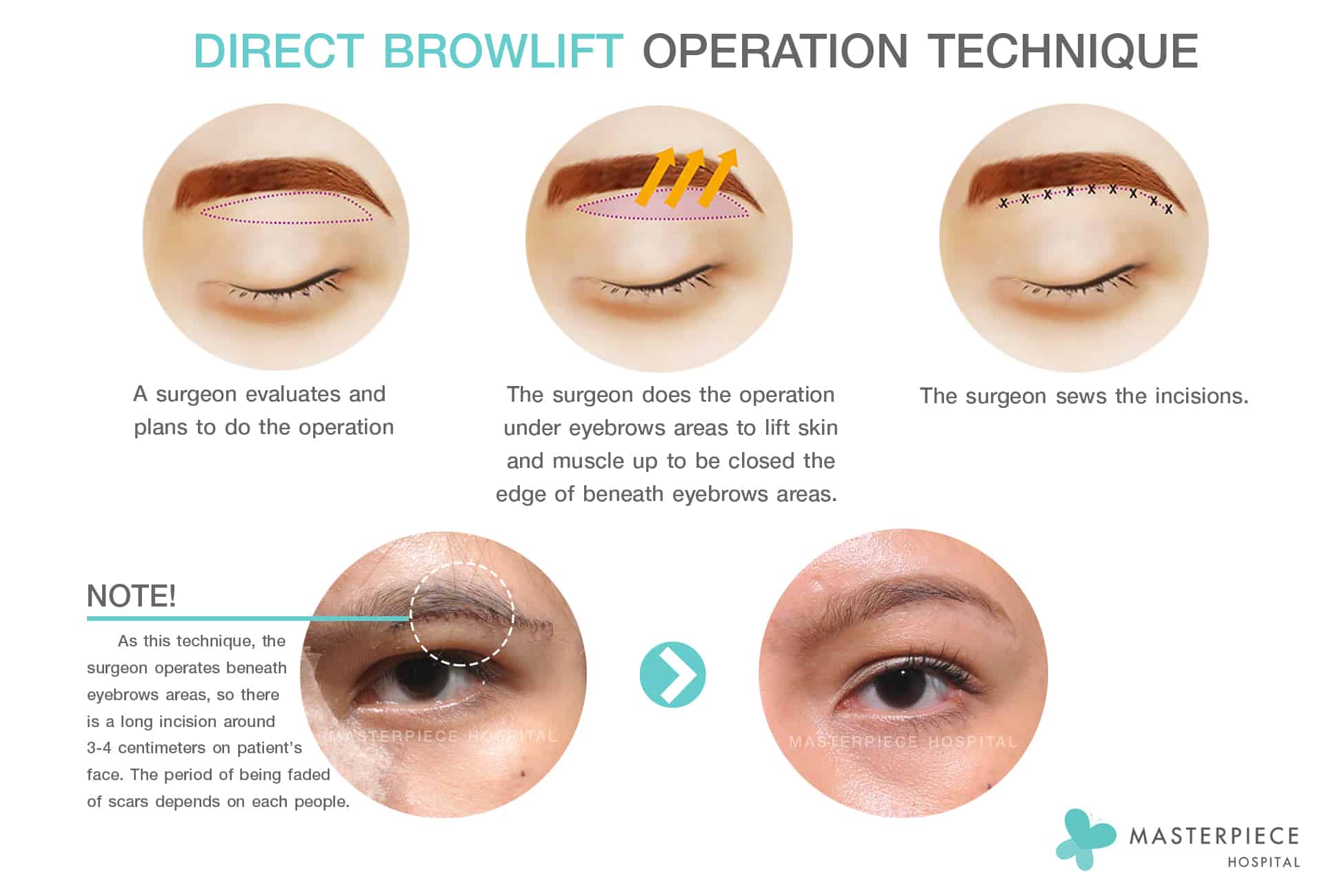 DIRECT BROWLIFT OPERATION TECHNIQUE

A surgeon evaluates and plans to do the operation

The surgeon does the operation under eyebrows areas to lift skin and muscle up to be closed the edge of beneath eyebrows areas.

The surgeon sews the incisions.

NOTE!

As this technique, the surgeon operates beneath eyebrows areas, so there is a long incision around 3-4 centimeters on patient's face. The period of being faded of scars depends on each people.

MASTERPIECE HOSPITAL

MASTERPIECE HOSPITAL

MASTERPIECE HOSPITAL